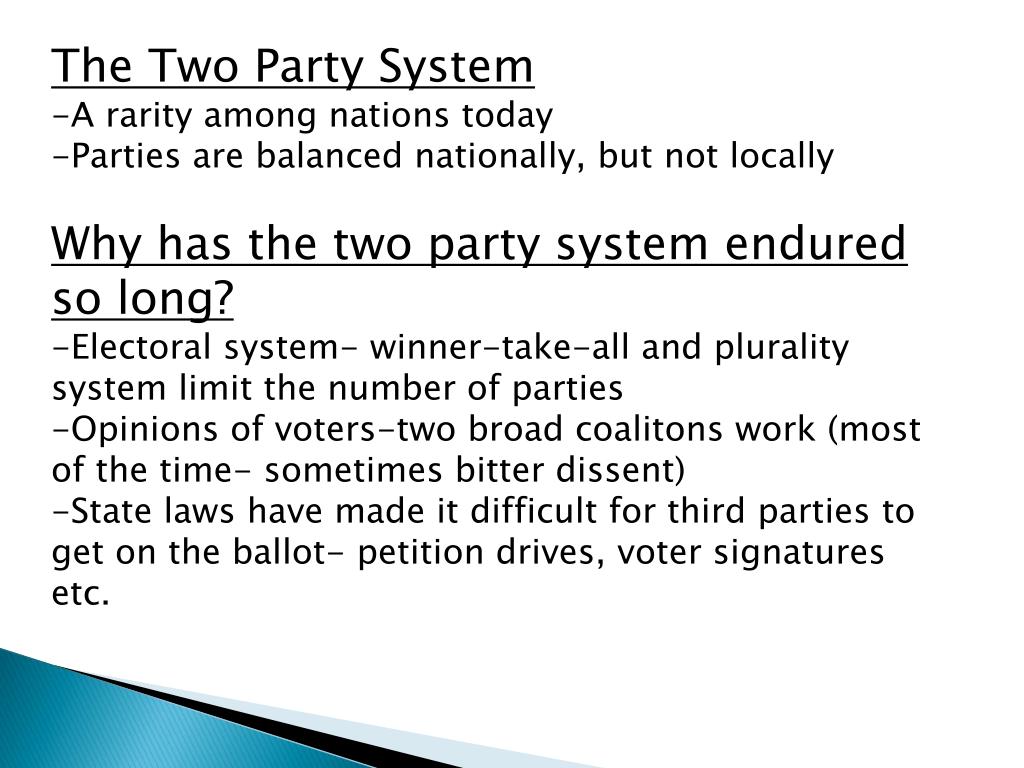 The Two Party System
-A rarity among nations today
-Parties are balanced nationally, but not locally

Why has the two party system endured so long?
-Electoral system- winner-take-all and plurality system limit the number of parties
-Opinions of voters-two broad coalitons work (most of the time- sometimes bitter dissent)
-State laws have made it difficult for third parties to get on the ballot- petition drives, voter signatures etc.